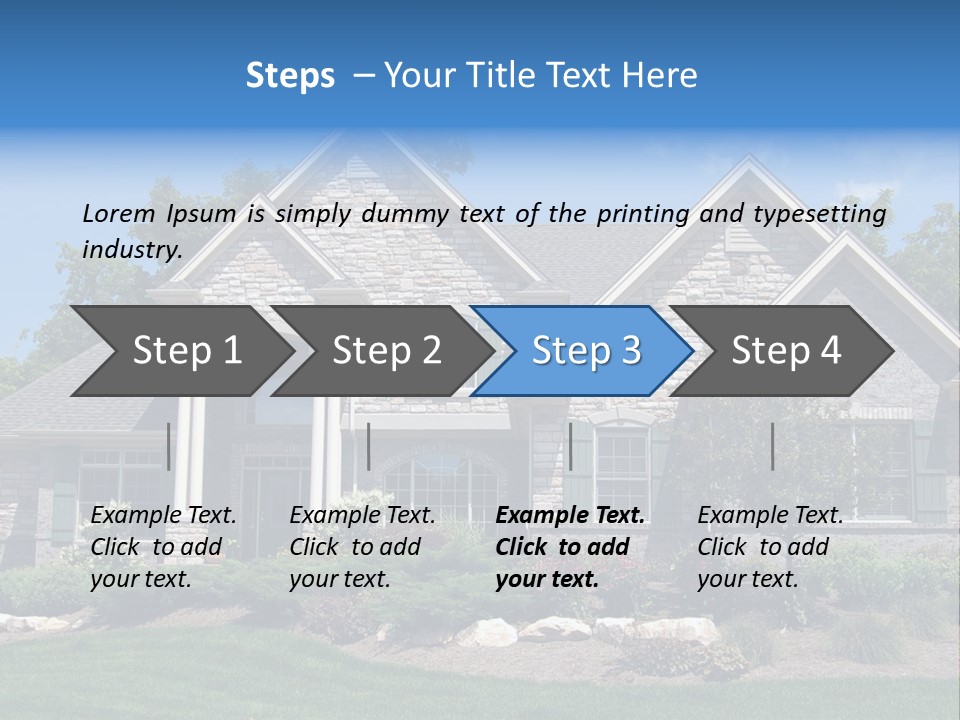 Steps – Your Title Text Here

Lorem Ipsum is simply dummy text of the printing and typesetting industry.

Step 1

Step 2

Step 3

Step 4

Example Text. Click to add your text.

Example Text. Click to add your text.

Example Text. Click to add your text.

Example Text. Click to add your text.